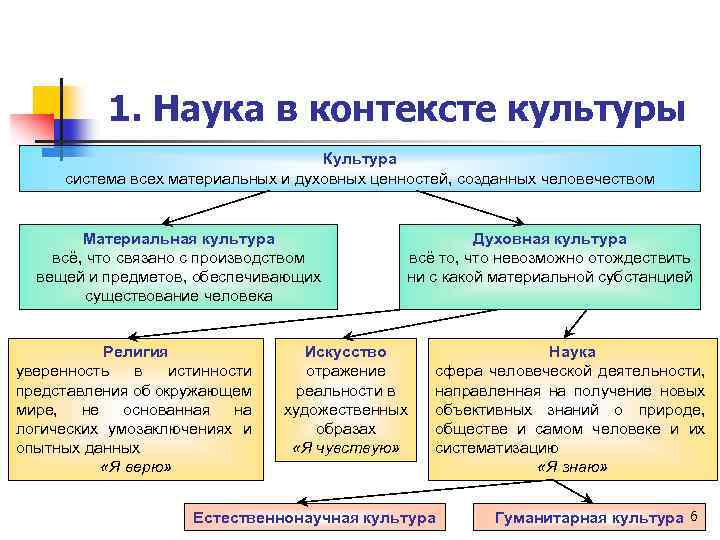 1. Наука в контексте культуры

Культура
система всех материальных и духовных ценностей, созданных человечеством

Материальная культура
всё, что связано с производством вещей и предметов, обеспечивающих существование человека

Духовная культура
всё то, что невозможно отождествить ни с какой материальной субстанцией

Религия
уверенность в истинности представления об окружающем мире, не основанная на логических умозаключениях и опытных данных
«Я верю»

Искусство
отражение реальности в художественных образах
«Я чувствую»

Наука
сфера человеческой деятельности, направленная на получение новых объективных знаний о природе, обществе и самом человеке и их систематизацию
«Я знаю»

Естественнонаучная культура

Гуманитарная культура

6